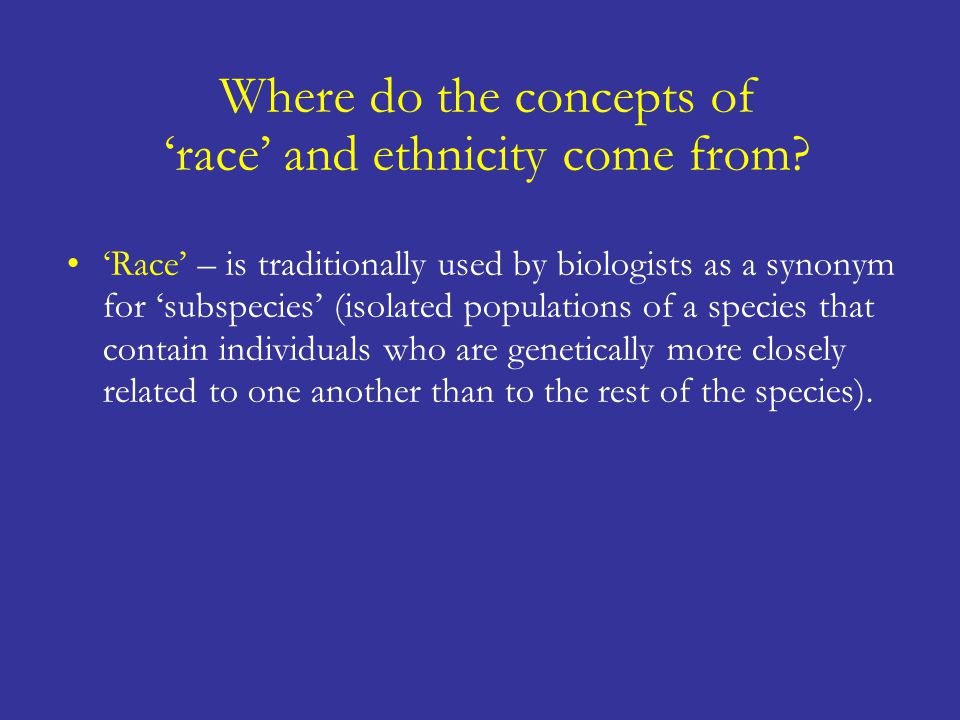 Where do the concepts of ‘race’ and ethnicity come from?

• ‘Race’ – is traditionally used by biologists as a synonym for ‘subspecies’ (isolated populations of a species that contain individuals who are genetically more closely related to one another than to the rest of the species).